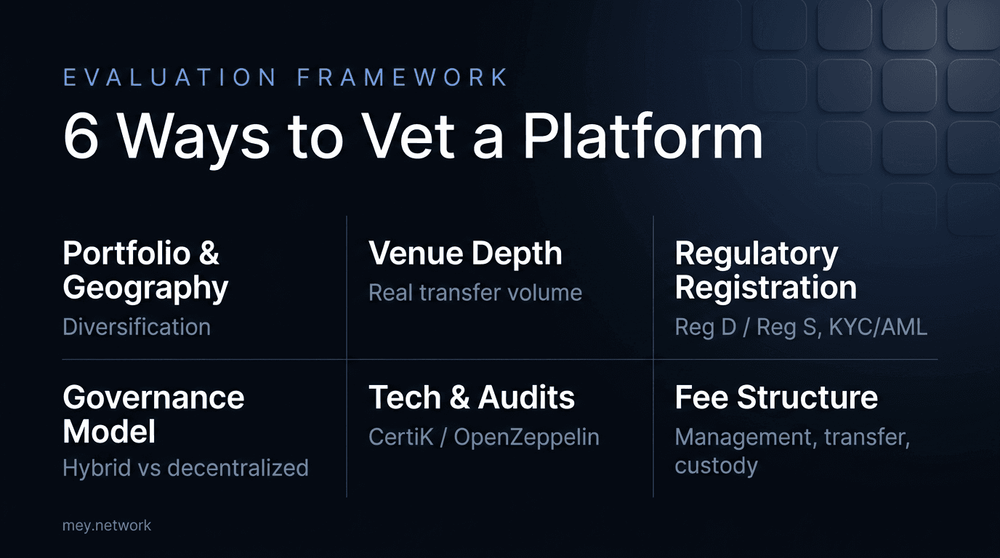 EVALUATION FRAMEWORK

6 Ways to Vet a Platform

Portfolio & Geography

Diversification

Venue Depth

Real transfer volume

Regulatory Registration

Reg D / Reg S, KYC/AML

Governance Model

Hybrid vs decentralized

Tech & Audits

CertiK / OpenZeppelin

Fee Structure

Management, transfer, custody

mey.network